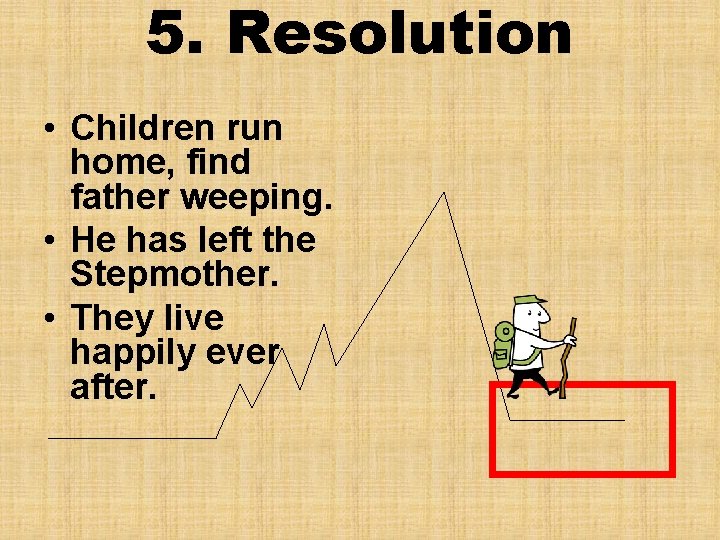 5. Resolution

• Children run home, find father weeping.
• He has left the Stepmother.
• They live happily ever after.